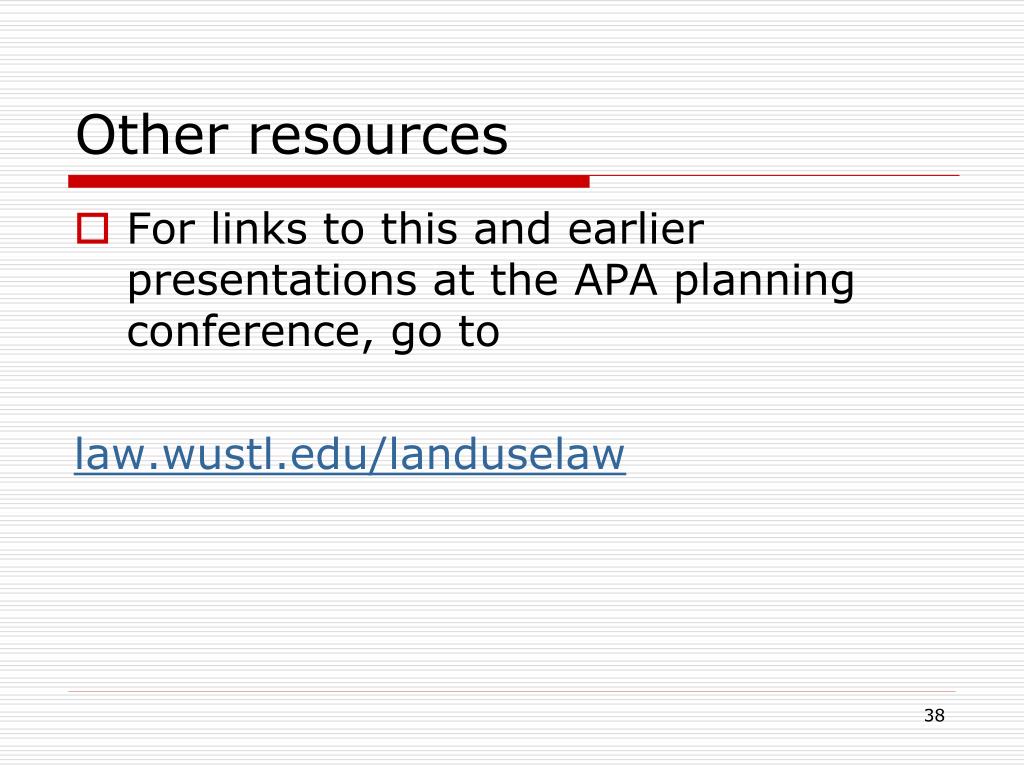 Other resources

For links to this and earlier presentations at the APA planning conference, go to

law.wustl.edu/landuselaw

38